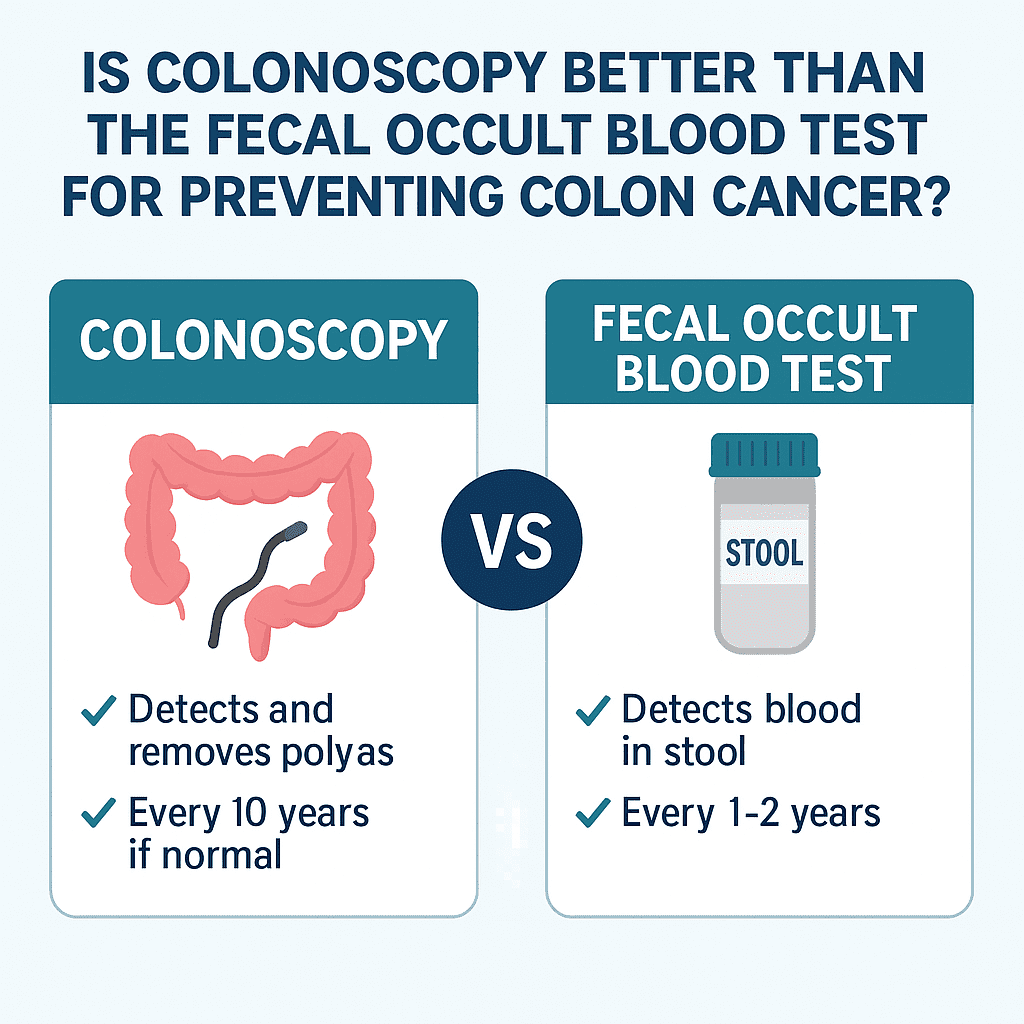 IS COLONOSCOPY BETTER THAN THE FECAL OCCULT BLOOD TEST FOR PREVENTING COLON CANCER?

COLONOSCOPY

✓ Detects and removes polyas

✓ Every 10 years if normal

VS

FECAL OCCULT BLOOD TEST

STOOL

✓ Detects blood in stool

✓ Every 1-2 years